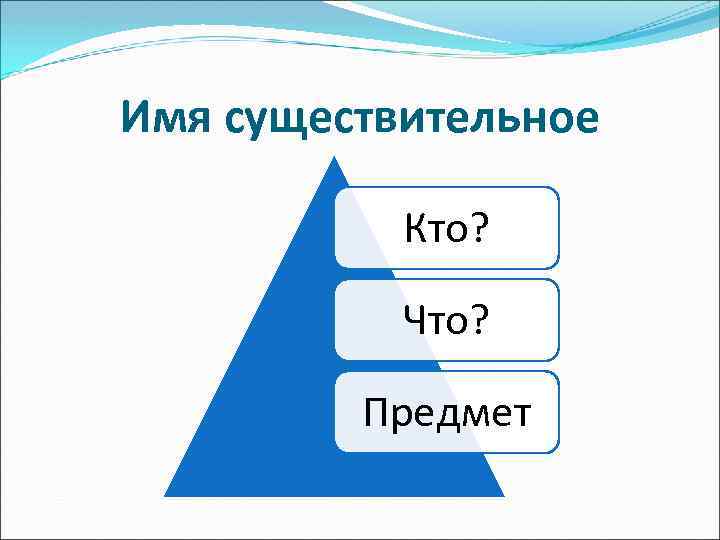 Имя существительное

Кто?

Что?

Предмет